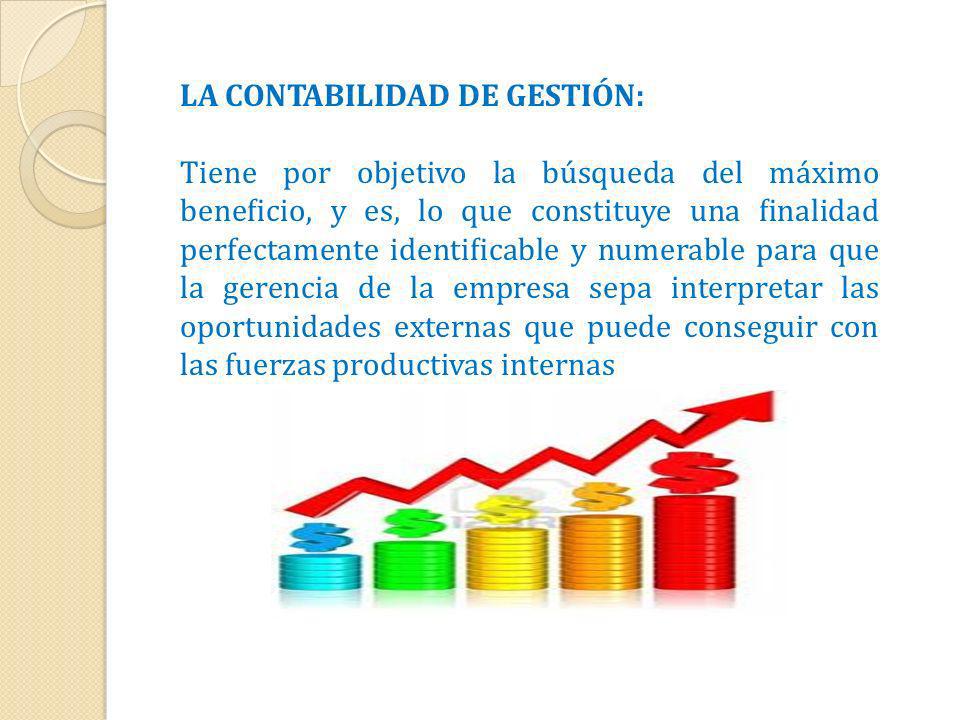 LA CONTABILIDAD DE GESTIÓN:

Tiene por objetivo la búsqueda del máximo beneficio, y es, lo que constituye una finalidad perfectamente identificable y numerable para que la gerencia de la empresa sepa interpretar las oportunidades externas que puede conseguir con las fuerzas productivas internas

$ $ $ $ $